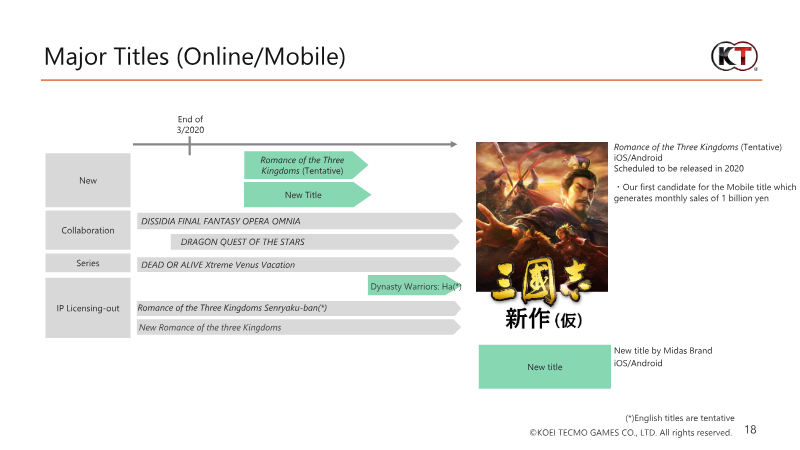 Major Titles (Online/Mobile)

KT

End of 3/2020

New

Romance of the Three Kingdoms (Tentative)

New Title

Collaboration

DISSIDIA FINAL FANTASY OPERA OMNIA

DRAGON QUEST OF THE STARS

Series

DEAD OR ALIVE Xtreme Venus Vacation

IP Licensing-out

Dynasty Warriors: Ha(*)

Romance of the Three Kingdoms Senryaku-ban(*)

New Romance of the three Kingdoms

三國志
新作（仮）

Romance of the Three Kingdoms (Tentative)
iOS/Android
Scheduled to be released in 2020

・Our first candidate for the Mobile title which generates monthly sales of 1 billion yen

New title

New title by Midas Brand
iOS/Android

(*)English titles are tentative
©KOEI TECMO GAMES CO., LTD. All rights reserved. 18